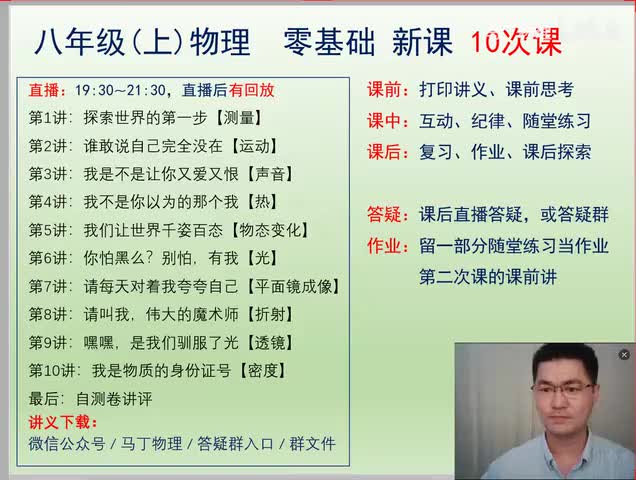 八年级(上)物理　零基础　新课　10次课

直播：19:30~21:30，直播后有回放
第1讲：探索世界的第一步【测量】
第2讲：谁敢说自己完全没在【运动】
第3讲：我是不是让你又爱又恨【声音】
第4讲：我不是你以为的那个我【热】
第5讲：我们让世界千姿百态【物态变化】
第6讲：你怕黑么？别怕，有我【光】
第7讲：请每天对着我夸夸自己【平面镜成像】
第8讲：请叫我，伟大的魔术师【折射】
第9讲：嘿嘿，是我们驯服了光【透镜】
第10讲：我是物质的身份证号【密度】
最后：自测卷讲评
讲义下载：
微信公众号 / 马丁物理 / 答疑群入口 / 群文件

课前：打印讲义、课前思考
课中：互动、纪律、随堂练习
课后：复习、作业、课后探索

答疑：课后直播答疑，或答疑群
作业：留一部分随堂练习当作业
第二次课的课前讲